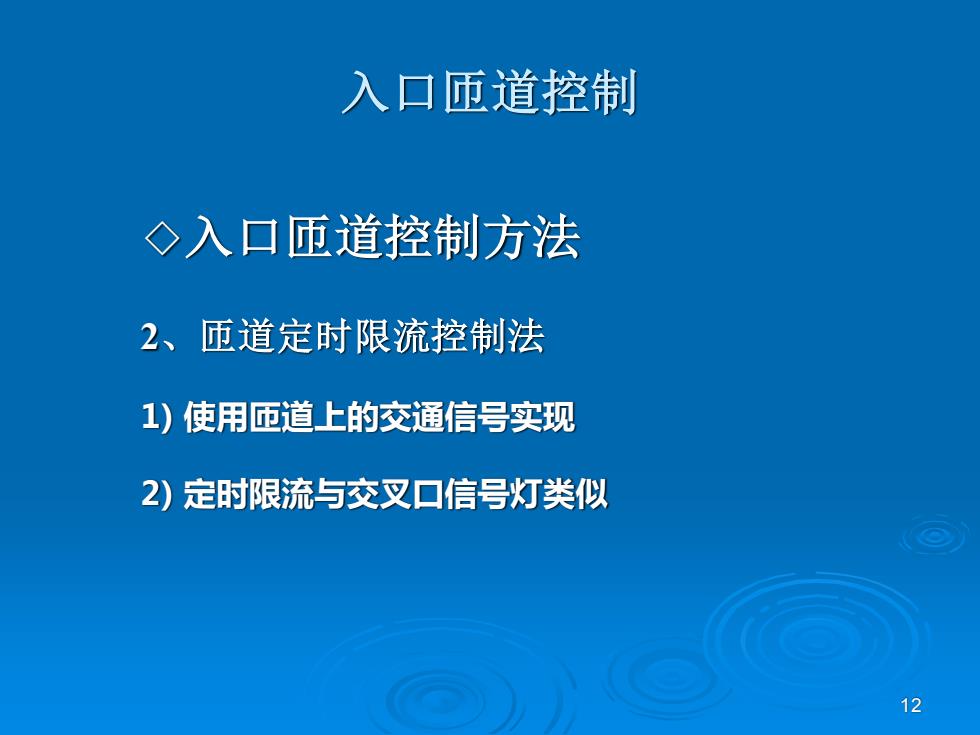 入口匝道控制

◇入口匝道控制方法

2、匝道定时限流控制法

1) 使用匝道上的交通信号实现

2) 定时限流与交叉口信号灯类似

12